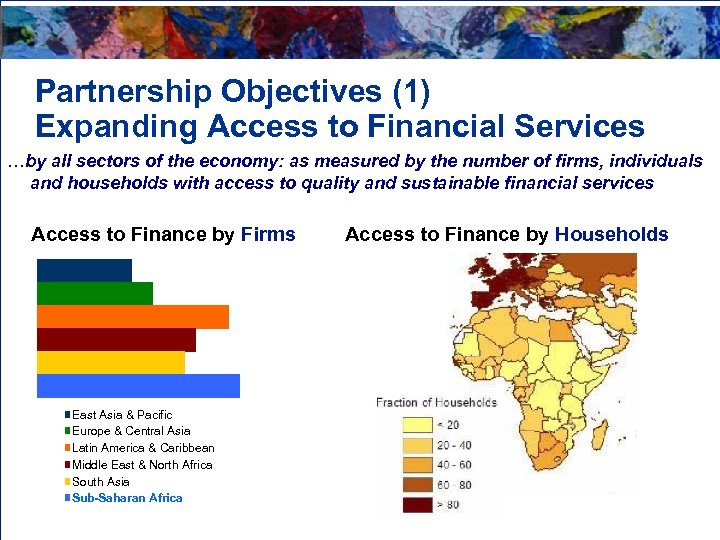 Partnership Objectives (1)
Expanding Access to Financial Services

…by all sectors of the economy: as measured by the number of firms, individuals and households with access to quality and sustainable financial services

Access to Finance by Firms

East Asia & Pacific
Europe & Central Asia
Latin America & Caribbean
Middle East & North Africa
South Asia
Sub-Saharan Africa

Access to Finance by Households

Fraction of Households
< 20
20 - 40
40 - 60
60 - 80
> 80